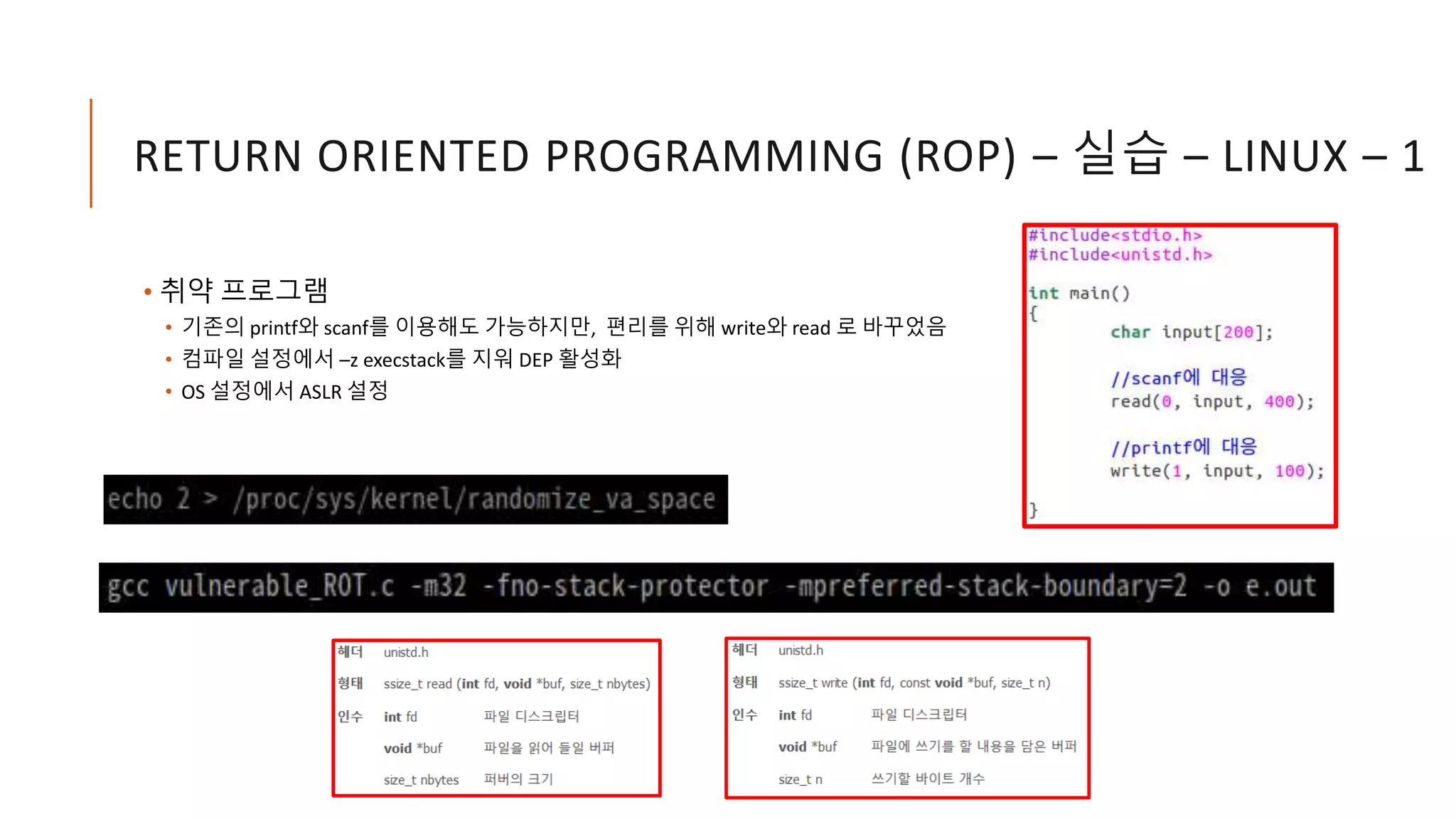 RETURN ORIENTED PROGRAMMING (ROP) – 실습 – LINUX – 1

• 취약 프로그램
• 기존의 printf와 scanf를 이용해도 가능하지만, 편리를 위해 write와 read 로 바꾸었음
• 컴파일 설정에서 –z execstack를 지워 DEP 활성화
• OS 설정에서 ASLR 설정

#include<stdio.h>
#include<unistd.h>

int main()
{
char input[200];

//scanf에 대응
read(0, input, 400);

//printf에 대응
write(1, input, 100);
}

echo 2 > /proc/sys/kernel/randomize_va_space

gcc vulnerable_ROT.c -m32 -fno-stack-protector -mpreferred-stack-boundary=2 -o e.out

| 헤더 | unistd.h | |
|---|---|---|
| 형태 | ssize_t read (int fd, void *buf, size_t nbytes) | |
| 인수 | int fd | 파일 디스크립터 |
| | void *buf | 파일을 읽어 들일 버퍼 |
| | size_t nbytes | 퍼버의 크기 |

| 헤더 | unistd.h | |
|---|---|---|
| 형태 | ssize_t write (int fd, const void *buf, size_t n) | |
| 인수 | int fd | 파일 디스크립터 |
| | void *buf | 파일에 쓰기를 할 내용을 담은 버퍼 |
| | size_t n | 쓰기할 바이트 개수 |